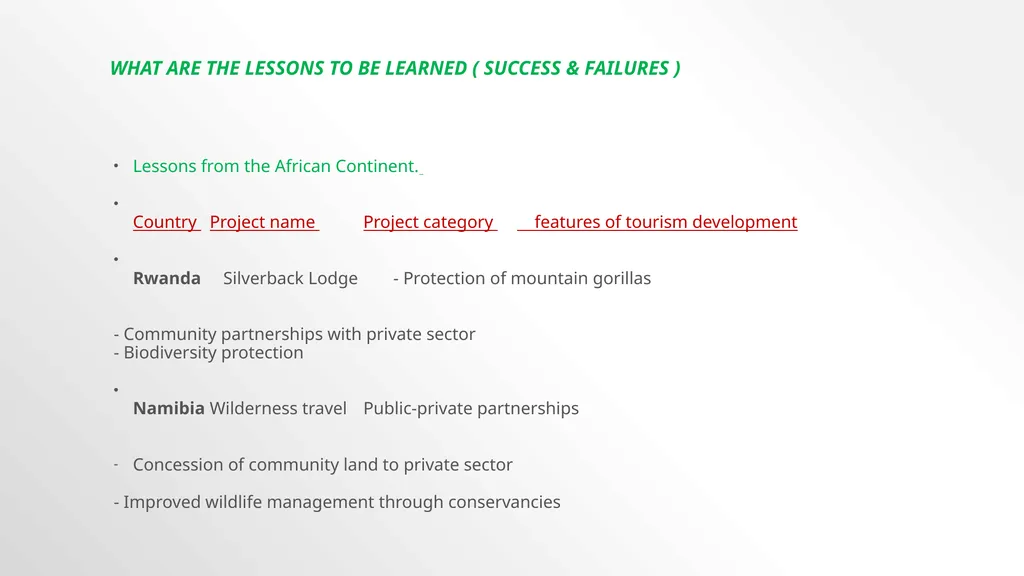 WHAT ARE THE LESSONS TO BE LEARNED ( SUCCESS & FAILURES )

• Lessons from the African Continent.

•
Country Project name Project category features of tourism development

•
Rwanda Silverback Lodge - Protection of mountain gorillas

- Community partnerships with private sector
- Biodiversity protection

•
Namibia Wilderness travel Public-private partnerships

- Concession of community land to private sector

- Improved wildlife management through conservancies